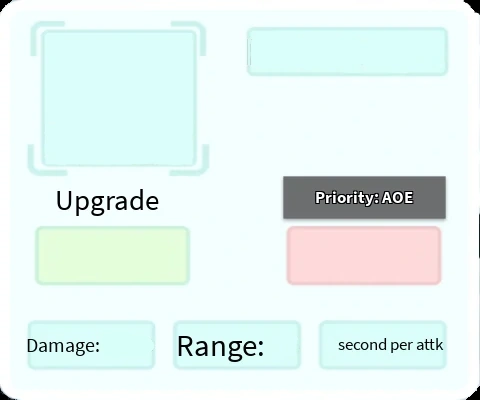 Upgrade

Priority: AOE

Damage:

Range:

second per attk